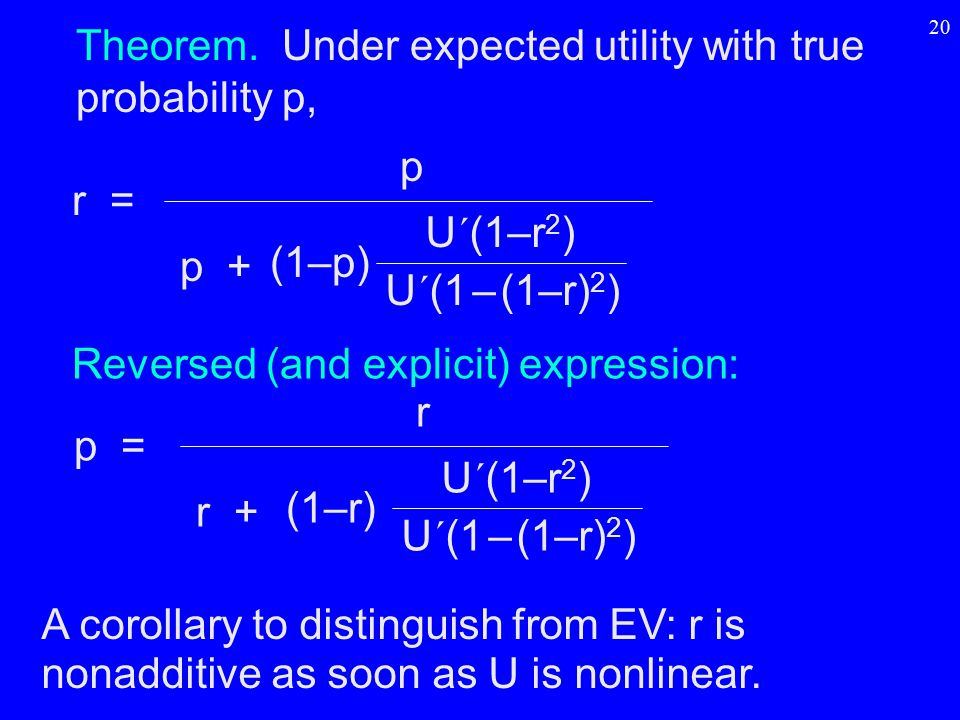 20

Theorem. Under expected utility with true probability p,

$r = \frac{p}{p + (1-p)\frac{U'(1-r^2)}{U'(1-(1-r)^2)}}$

Reversed (and explicit) expression:

$p = \frac{r}{r + (1-r)\frac{U'(1-r^2)}{U'(1-(1-r)^2)}}$

A corollary to distinguish from EV: r is nonadditive as soon as U is nonlinear.